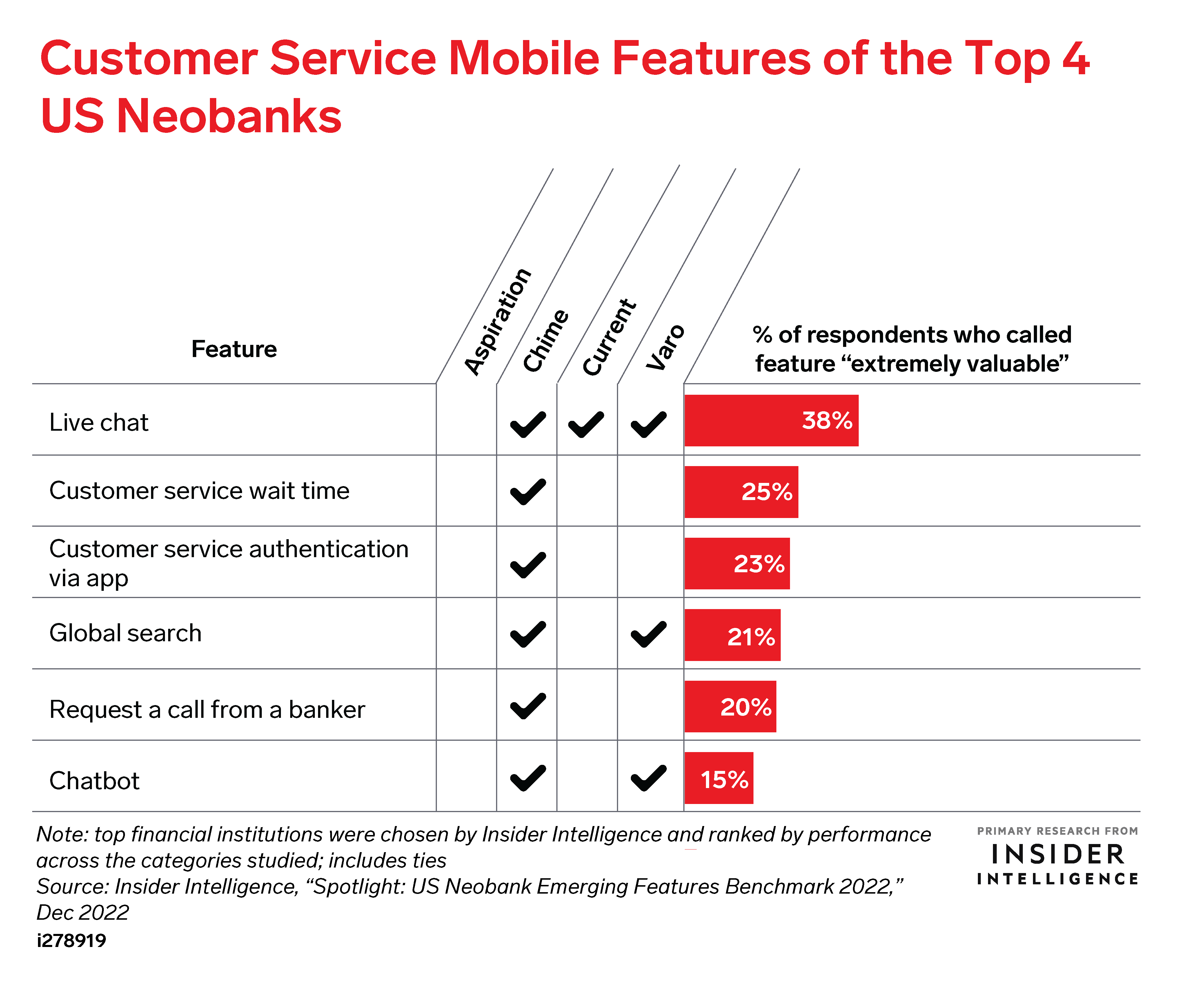 Customer Service Mobile Features of the Top 4 US Neobanks

| Feature | Aspiration | Chime | Current | Varo | % of respondents who called feature “extremely valuable” |
|---|---|---|---|---|---|
| Live chat | | ✓ | ✓ | ✓ | 38% |
| Customer service wait time | | ✓ | | | 25% |
| Customer service authentication via app | | ✓ | | | 23% |
| Global search | | ✓ | | ✓ | 21% |
| Request a call from a banker | | ✓ | | | 20% |
| Chatbot | | ✓ | | ✓ | 15% |

Note: top financial institutions were chosen by Insider Intelligence and ranked by performance across the categories studied; includes ties
Source: Insider Intelligence, “Spotlight: US Neobank Emerging Features Benchmark 2022,” Dec 2022
i278919

PRIMARY RESEARCH FROM
INSIDER
INTELLIGENCE